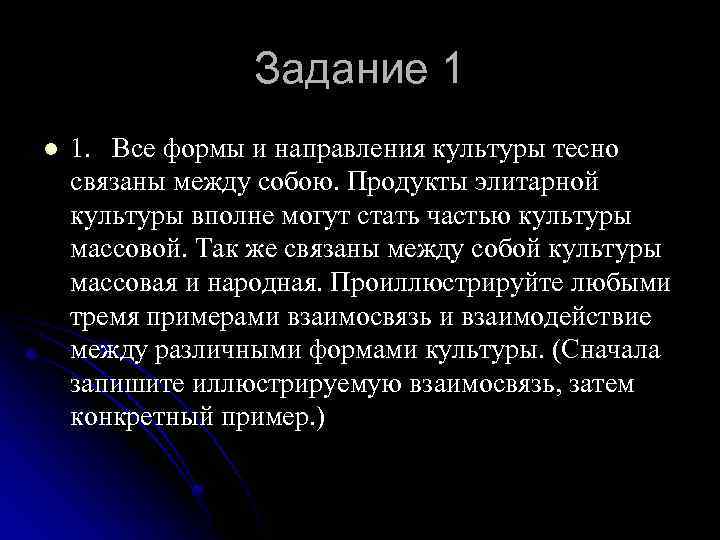 Задание 1

1. Все формы и направления культуры тесно связаны между собою. Продукты элитарной культуры вполне могут стать частью культуры массовой. Так же связаны между собой культуры массовая и народная. Проиллюстрируйте любыми тремя примерами взаимосвязь и взаимодействие между различными формами культуры. (Сначала запишите иллюстрируемую взаимосвязь, затем конкретный пример.)